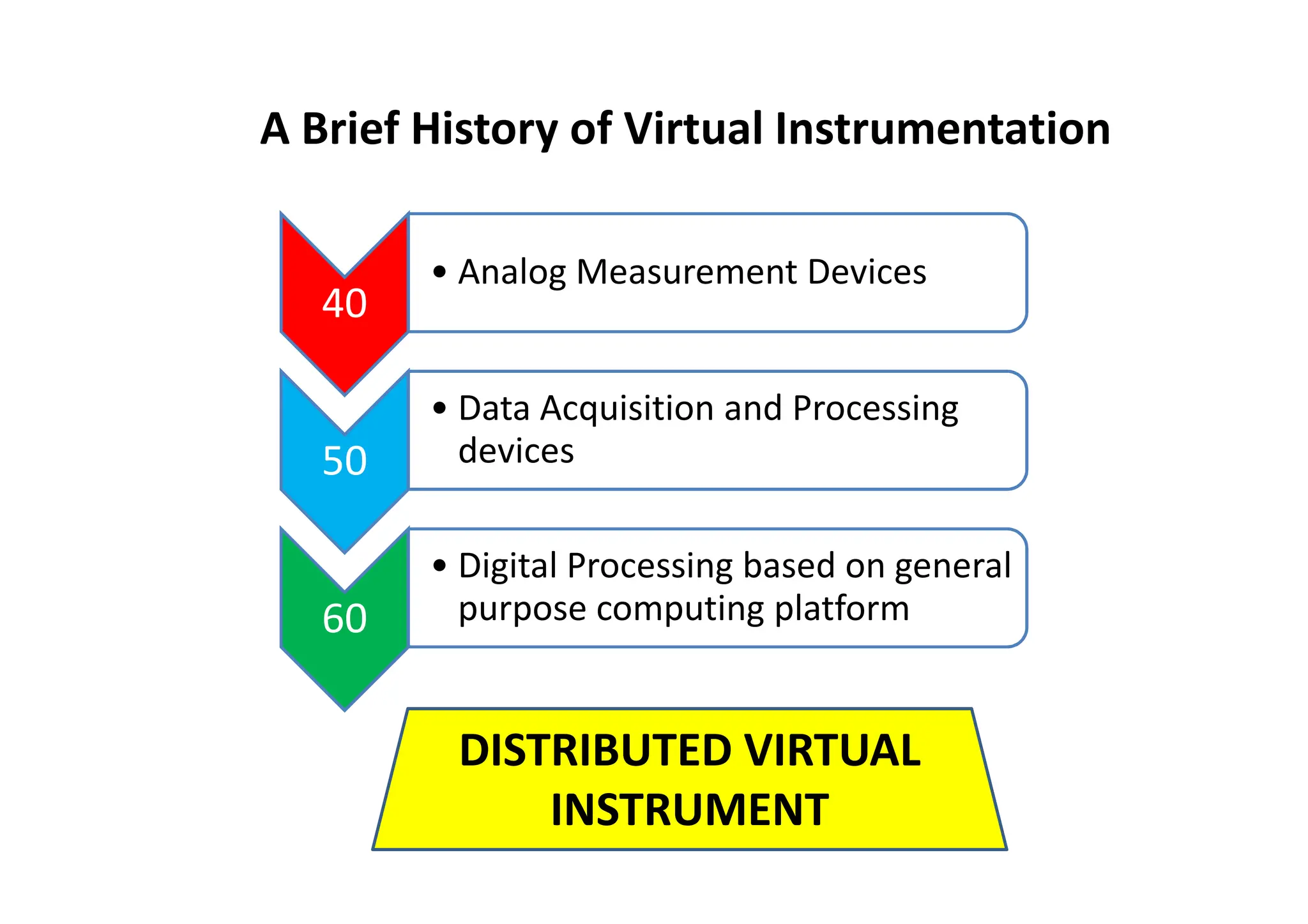 A Brief History of Virtual Instrumentation

40

• Analog Measurement Devices

50

• Data Acquisition and Processing devices

60

• Digital Processing based on general purpose computing platform

DISTRIBUTED VIRTUAL INSTRUMENT